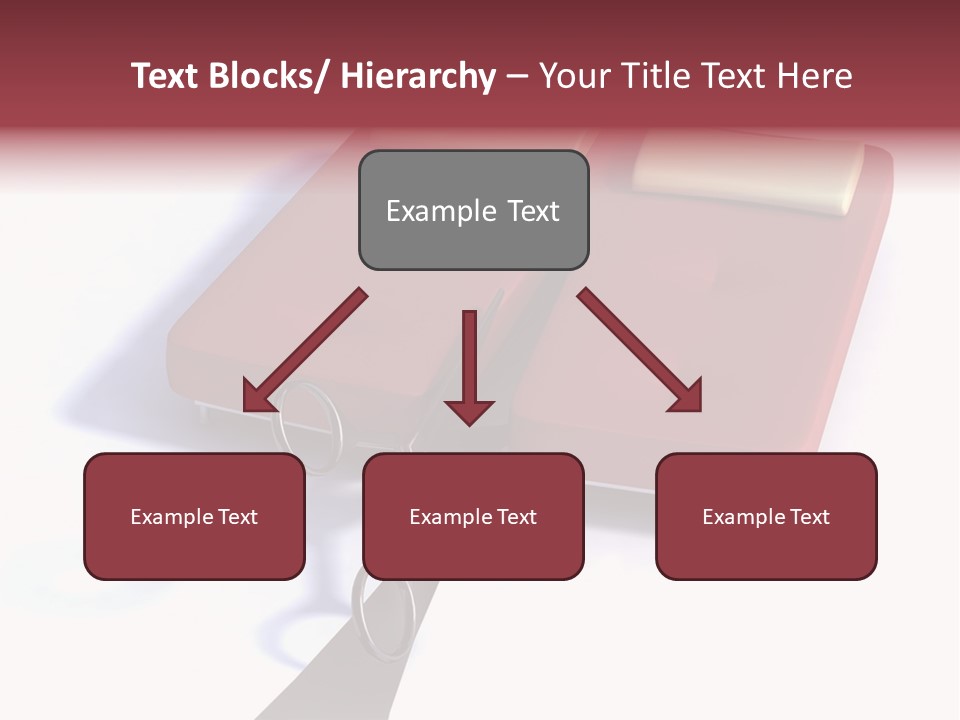 Text Blocks/ Hierarchy – Your Title Text Here

Example Text

Example Text

Example Text

Example Text